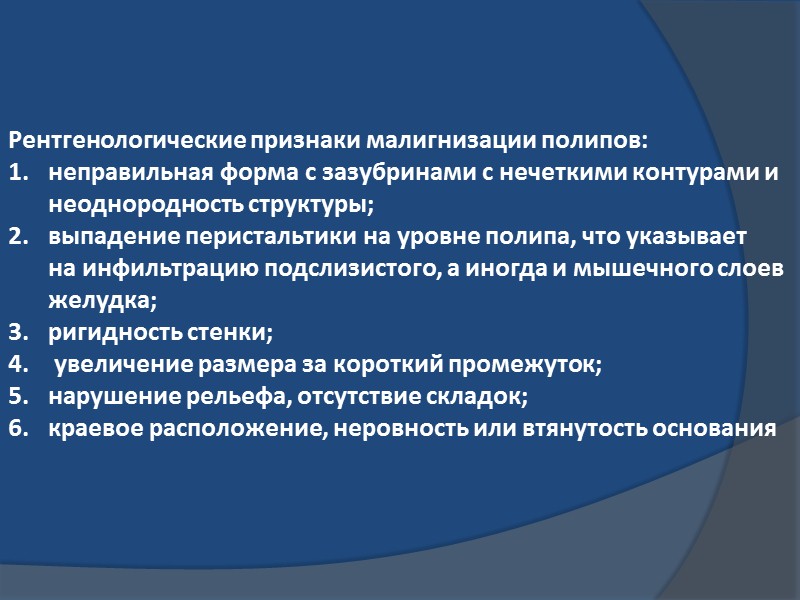 Рентгенологические признаки малигнизации полипов:
1. неправильная форма с зазубринами с нечеткими контурами и неоднородность структуры;
2. выпадение перистальтики на уровне полипа, что указывает на инфильтрацию подслизистого, а иногда и мышечного слоев желудка;
3. ригидность стенки;
4. увеличение размера за короткий промежуток;
5. нарушение рельефа, отсутствие складок;
6. краевое расположение, неровность или втянутость основания